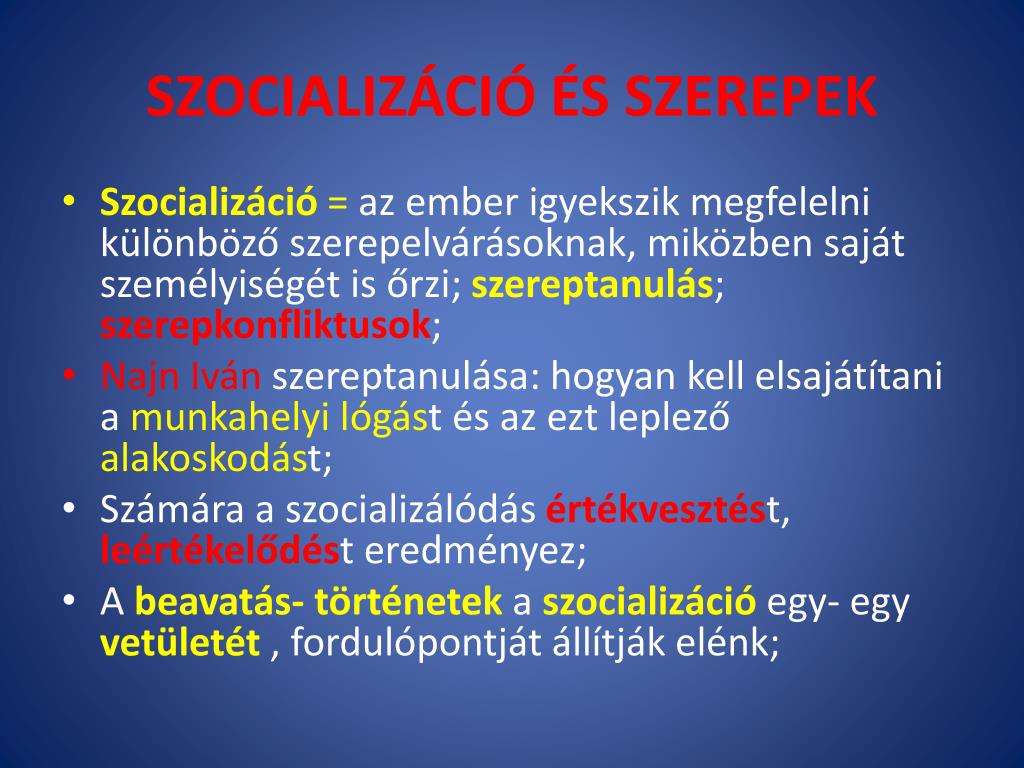 SZOCIALIZÁCIÓ ÉS SZEREPEK

• Szocializáció = az ember igyekszik megfelelni különböző szerepelvárásoknak, miközben saját személyiségét is őrzi; szereptanulás; szerepkonfliktusok;
• Najn Iván szereptanulása: hogyan kell elsajátítani a munkahelyi lógást és az ezt leplező alakoskodást;
• Számára a szocializálódás értékvesztést, leértékelődést eredményez;
• A beavatás- történetek a szocializáció egy- egy vetületét , fordulópontját állítják elénk;